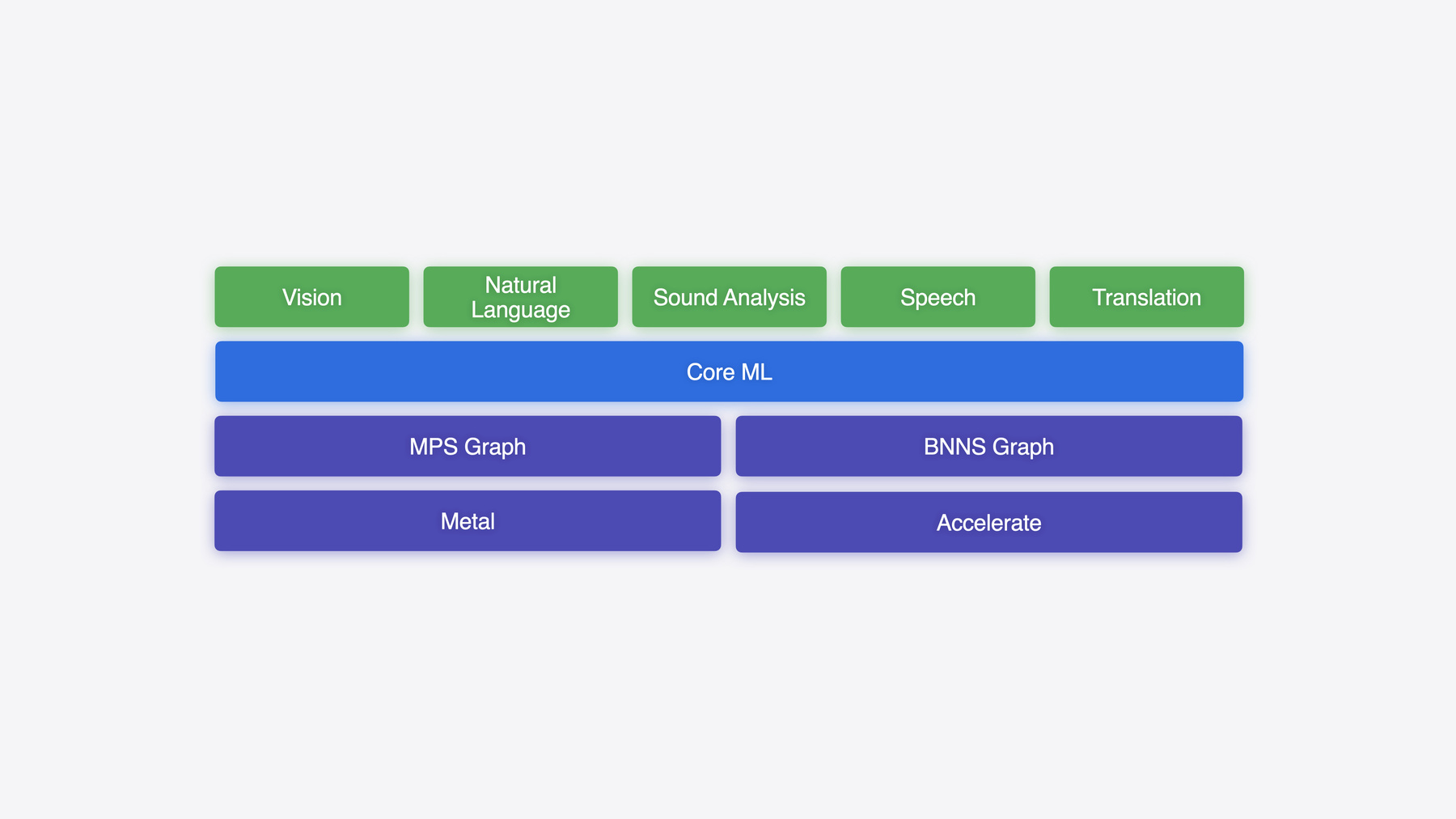 Vision

Natural Language

Sound Analysis

Speech

Translation

Core ML

MPS Graph

BNNS Graph

Metal

Accelerate